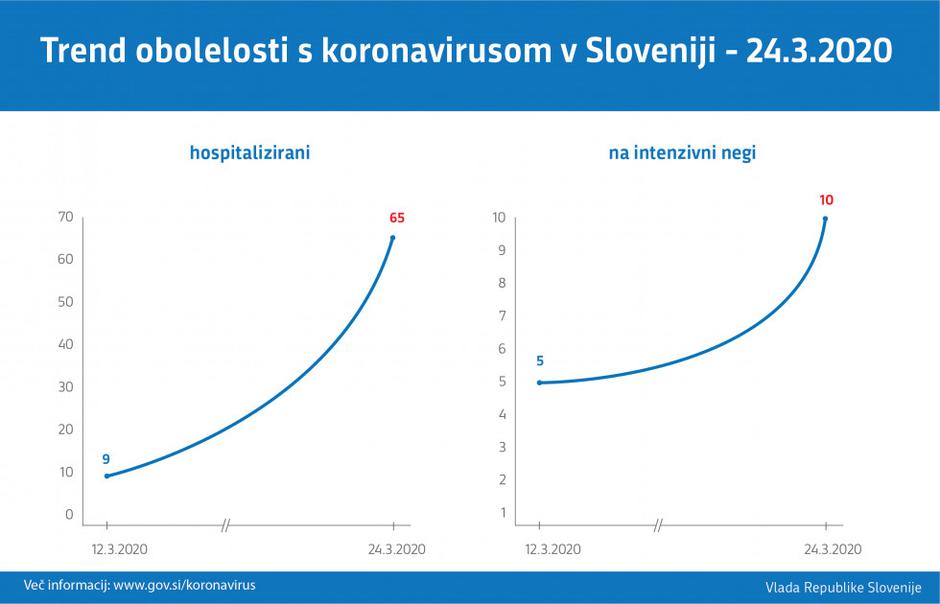 Trend obolelosti s koronavirusom v Sloveniji - 24.3.2020

hospitalizirani

70
60
50
40
30
20
10
0

9
65

12.3.2020
24.3.2020

na intenzivni negi

10
9
8
7
6
5
4
3
2
1

5
10

12.3.2020
24.3.2020

Več informacij: www.gov.si/koronavirus

Vlada Republike Slovenije